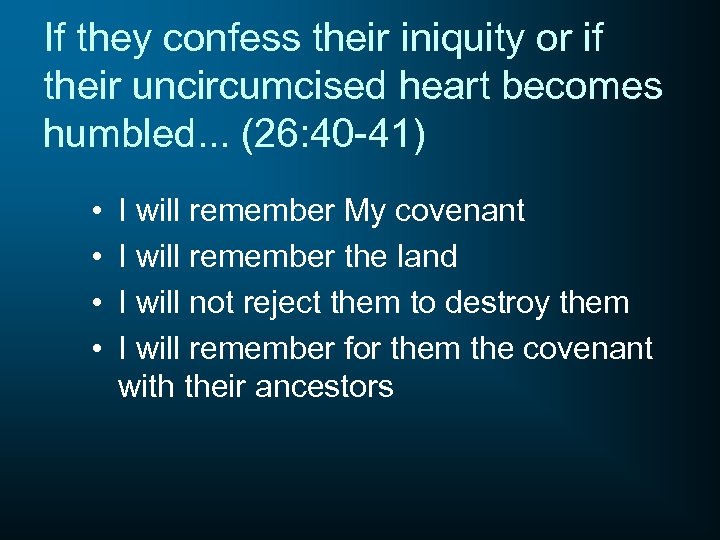 If they confess their iniquity or if their uncircumcised heart becomes humbled... (26:40-41)

• I will remember My covenant
• I will remember the land
• I will not reject them to destroy them
• I will remember for them the covenant with their ancestors